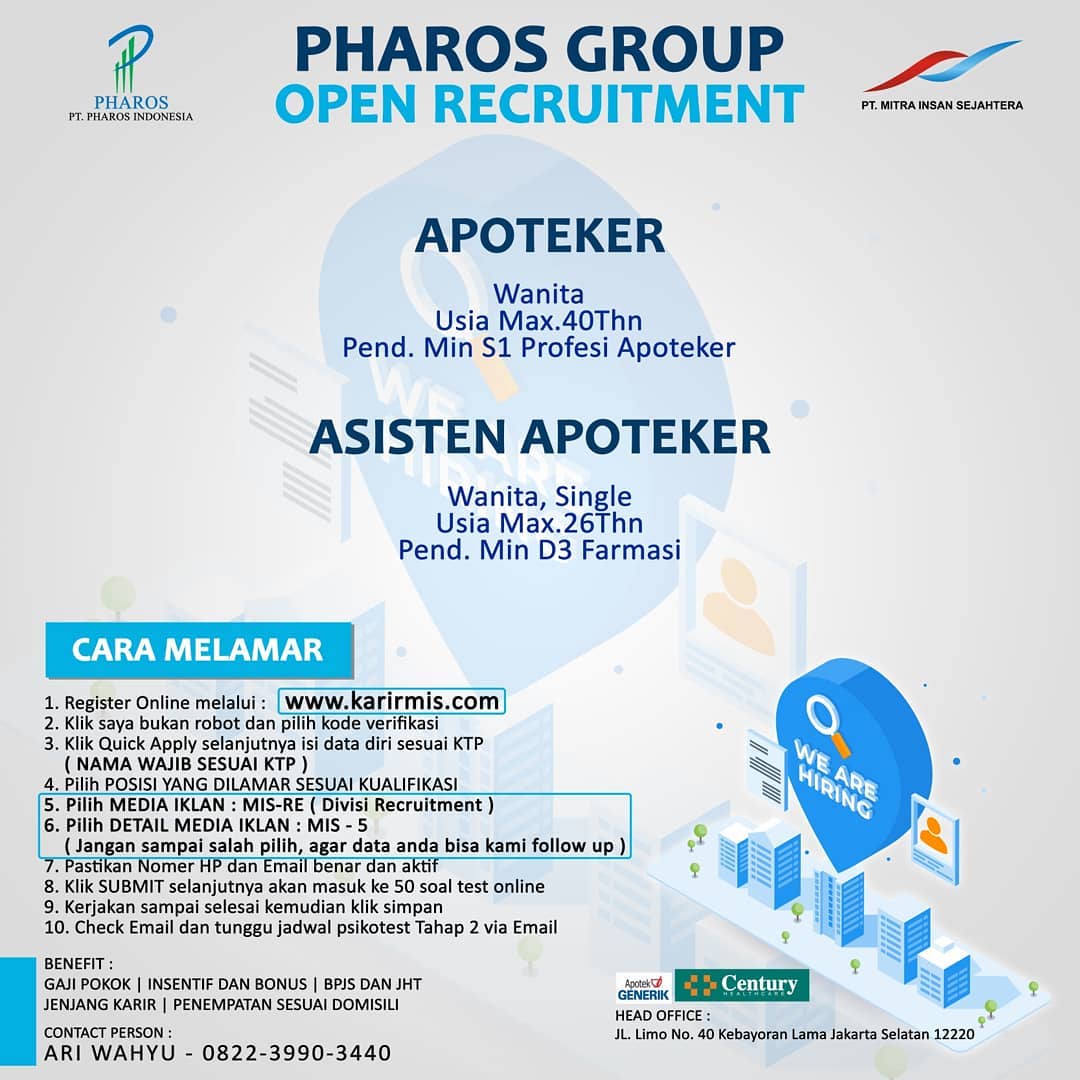 PHAROS
PT. PHAROS INDONESIA

PHAROS GROUP
OPEN RECRUITMENT

PT. MITRA INSAN SEJAHTERA

APOTEKER

Wanita
Usia Max.40Thn
Pend. Min S1 Profesi Apoteker

ASISTEN APOTEKER

Wanita, Single
Usia Max.26Thn
Pend. Min D3 Farmasi

CARA MELAMAR

1. Register Online melalui : www.karirmis.com
2. Klik saya bukan robot dan pilih kode verifikasi
3. Klik Quick Apply selanjutnya isi data diri sesuai KTP
( NAMA WAJIB SESUAI KTP )
4. Pilih POSISI YANG DILAMAR SESUAI KUALIFIKASI
5. Pilih MEDIA IKLAN : MIS-RE ( Divisi Recruitment )
6. Pilih DETAIL MEDIA IKLAN : MIS - 5
( Jangan sampai salah pilih, agar data anda bisa kami follow up )
7. Pastikan Nomer HP dan Email benar dan aktif
8. Klik SUBMIT selanjutnya akan masuk ke 50 soal test online
9. Kerjakan sampai selesai kemudian klik simpan
10. Check Email dan tunggu jadwal psikotest Tahap 2 via Email

WE ARE HIRING

BENEFIT :
GAJI POKOK | INSENTIF DAN BONUS | BPJS DAN JHT
JENJANG KARIR | PENEMPATAN SESUAI DOMISILI

CONTACT PERSON :
ARI WAHYU - 0822-3990-3440

Apotek GENERIK
Century HEALTHCARE

HEAD OFFICE :
JL. Limo No. 40 Kebayoran Lama Jakarta Selatan 12220